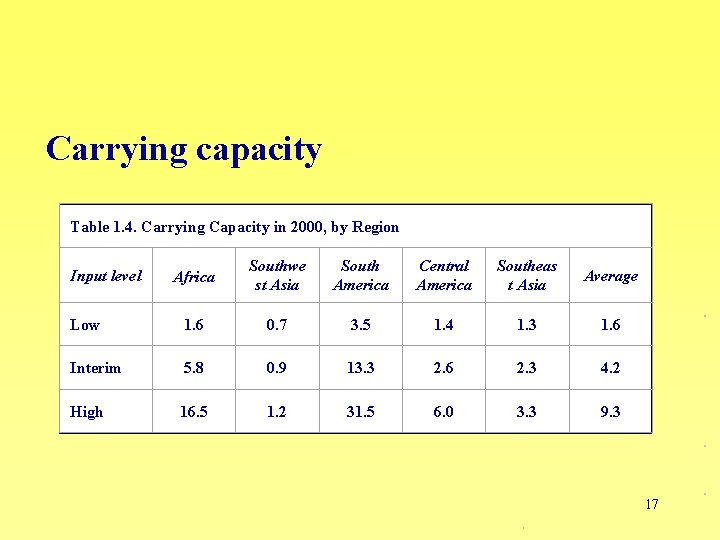 Carrying capacity

Table 1.4. Carrying Capacity in 2000, by Region

| Input level | Africa | Southwest Asia | South America | Central America | Southeast Asia | Average |
|---|---|---|---|---|---|---|
| Low | 1.6 | 0.7 | 3.5 | 1.4 | 1.3 | 1.6 |
| Interim | 5.8 | 0.9 | 13.3 | 2.6 | 2.3 | 4.2 |
| High | 16.5 | 1.2 | 31.5 | 6.0 | 3.3 | 9.3 |

17